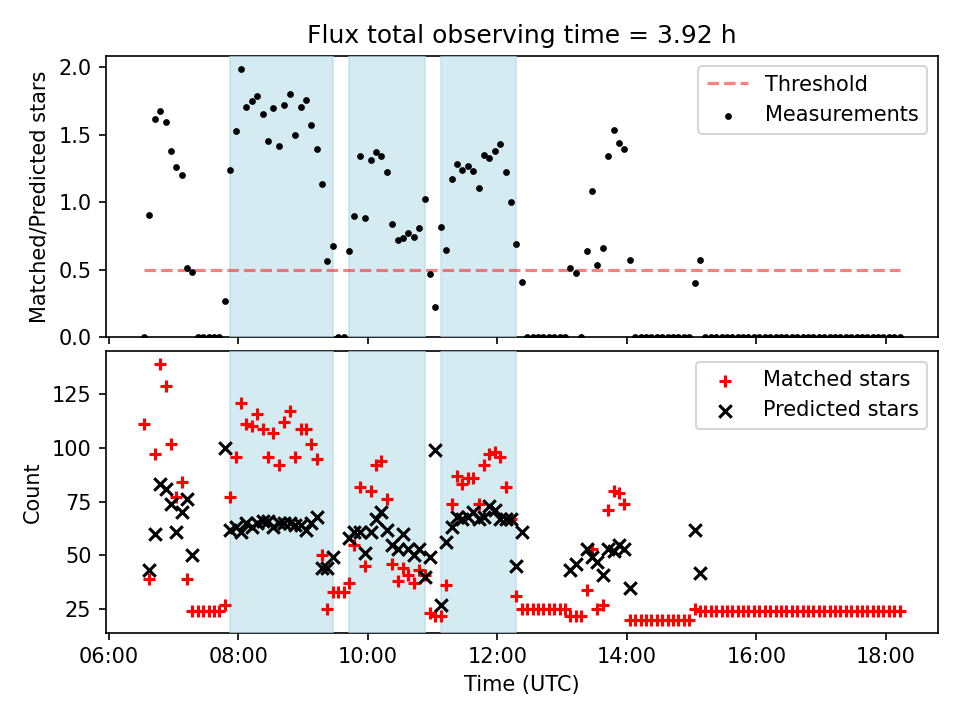 Flux total observing time = 3.92 h

Matched/Predicted stars

2.0
1.5
1.0
0.5
0.0

Threshold
Measurements

Count

125
100
75
50
25

Matched stars
Predicted stars

06:00
08:00
10:00
12:00
14:00
16:00
18:00

Time (UTC)